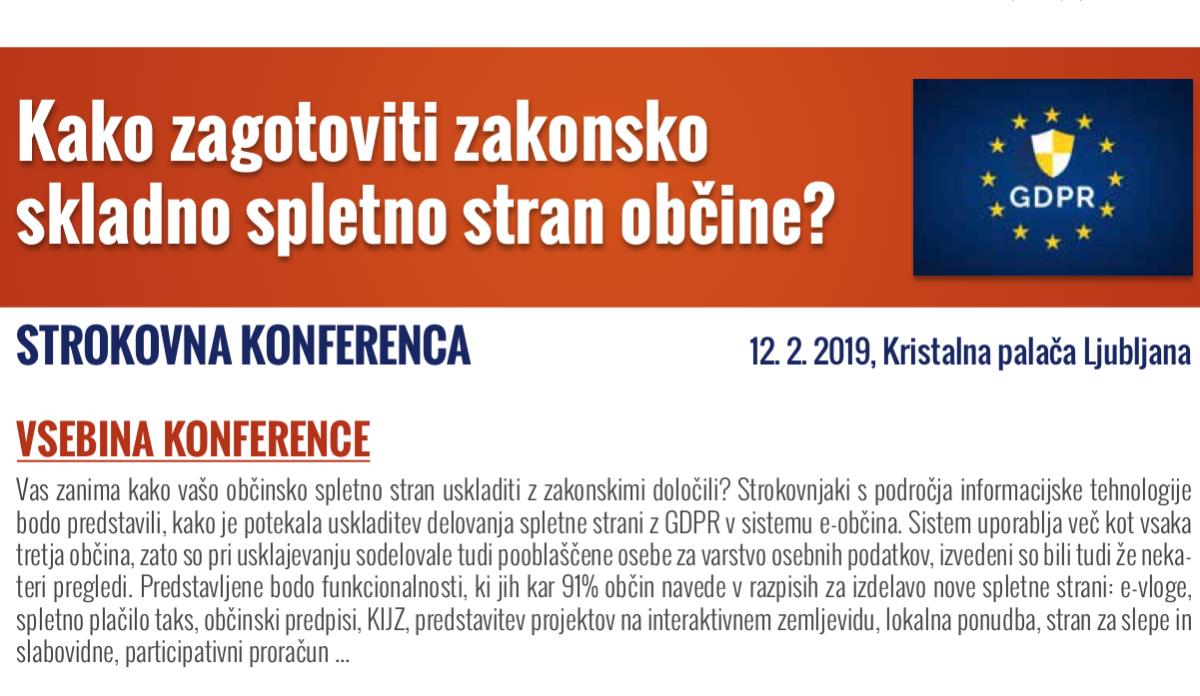 Kako zagotoviti zakonsko skladno spletno stran občine?

GDPR

STROKOVNA KONFERENCA

12. 2. 2019, Kristalna palača Ljubljana

VSEBINA KONFERENCE

Vas zanima kako vašo občinsko spletno stran uskladiti z zakonskimi določili? Strokovnjaki s področja informacijske tehnologije bodo predstavili, kako je potekala uskladitev delovanja spletne strani z GDPR v sistemu e-občina. Sistem uporablja več kot vsaka tretja občina, zato so pri usklajevanju sodelovale tudi pooblaščene osebe za varstvo osebnih podatkov, izvedeni so bili tudi že nekateri pregledi. Predstavljene bodo funkcionalnosti, ki jih kar 91% občin navede v razpisih za izdelavo nove spletne strani: e-vloge, spletno plačilo taks, občinski predpisi, KIJZ, predstavitev projektov na interaktivnem zemljevidu, lokalna ponudba, stran za slepe in slabovidne, participativni proračun ...